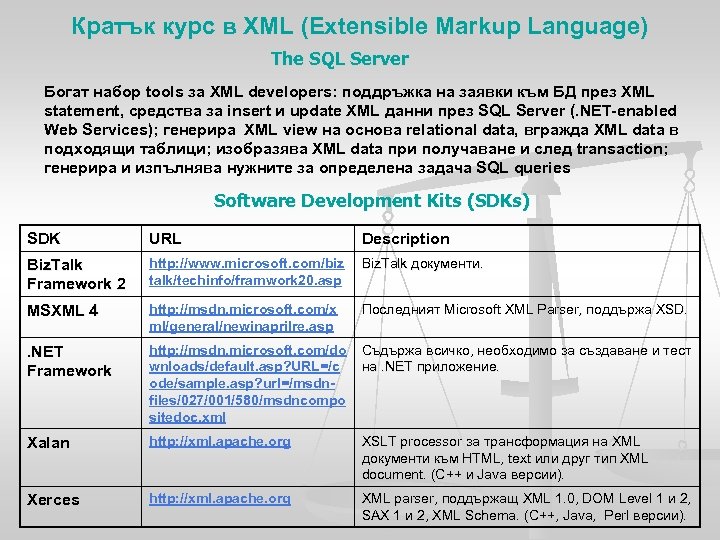 Кратък курс в XML (Extensible Markup Language)

The SQL Server

Богат набор tools за XML developers: поддръжка на заявки към БД през XML statement, средства за insert и update XML данни през SQL Server (.NET-enabled Web Services); генерира XML view на основа relational data, вгражда XML data в подходящи таблици; изобразява XML data при получаване и след transaction; генерира и изпълнява нужните за определена задача SQL queries

Software Development Kits (SDKs)

| SDK | URL | Description |
|---|---|---|
| BizTalk Framework 2 | http://www.microsoft.com/biztalk/techinfo/framwork20.asp | BizTalk документи. |
| MSXML 4 | http://msdn.microsoft.com/xml/general/newinaprilre.asp | Последният Microsoft XML Parser, поддържа XSD. |
| .NET Framework | http://msdn.microsoft.com/downloads/default.asp?URL=/code/sample.asp?url=/msdn-files/027/001/580/msdncompositedoc.xml | Съдържа всичко, необходимо за създаване и тест на .NET приложение. |
| Xalan | http://xml.apache.org | XSLT processor за трансформация на XML документи към HTML, text или друг тип XML document. (C++ и Java версии). |
| Xerces | http://xml.apache.org | XML parser, поддържащ XML 1.0, DOM Level 1 и 2, SAX 1 и 2, XML Schema. (C++, Java, Perl версии). |